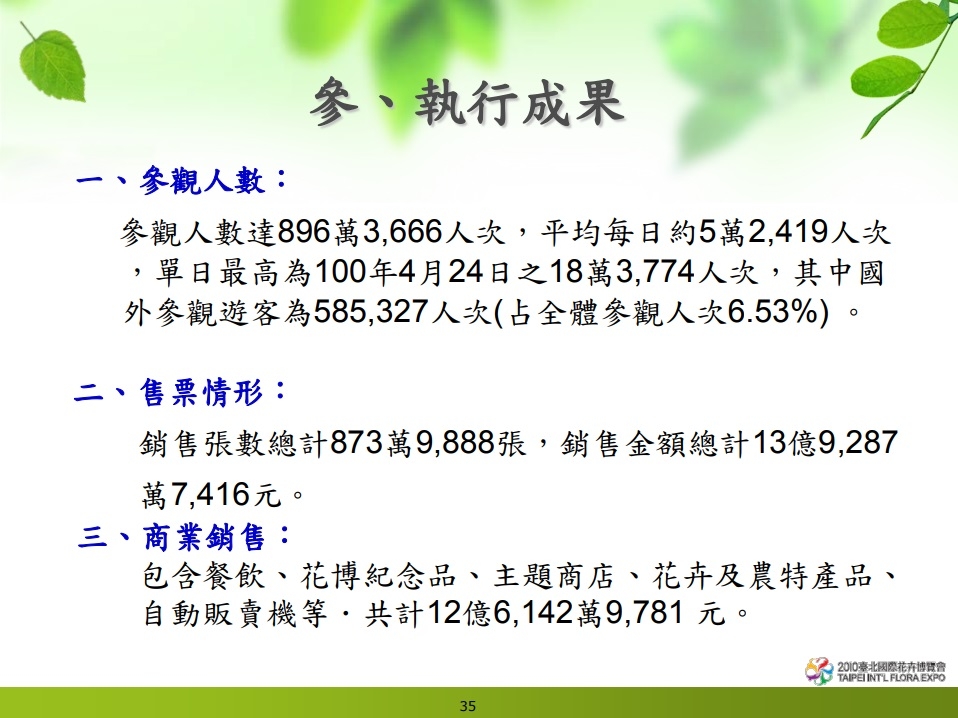 參、執行成果

一、參觀人數：

參觀人數達896萬3,666人次，平均每日約5萬2,419人次，單日最高為100年4月24日之18萬3,774人次，其中國外參觀遊客為585,327人次(占全體參觀人次6.53%) 。

二、售票情形：

銷售張數總計873萬9,888張，銷售金額總計13億9,287萬7,416元。

三、商業銷售：

包含餐飲、花博紀念品、主題商店、花卉及農特產品、自動販賣機等．共計12億6,142萬9,781 元。

2010臺北國際花卉博覽會
TAIPEI INT'L FLORA EXPO

35